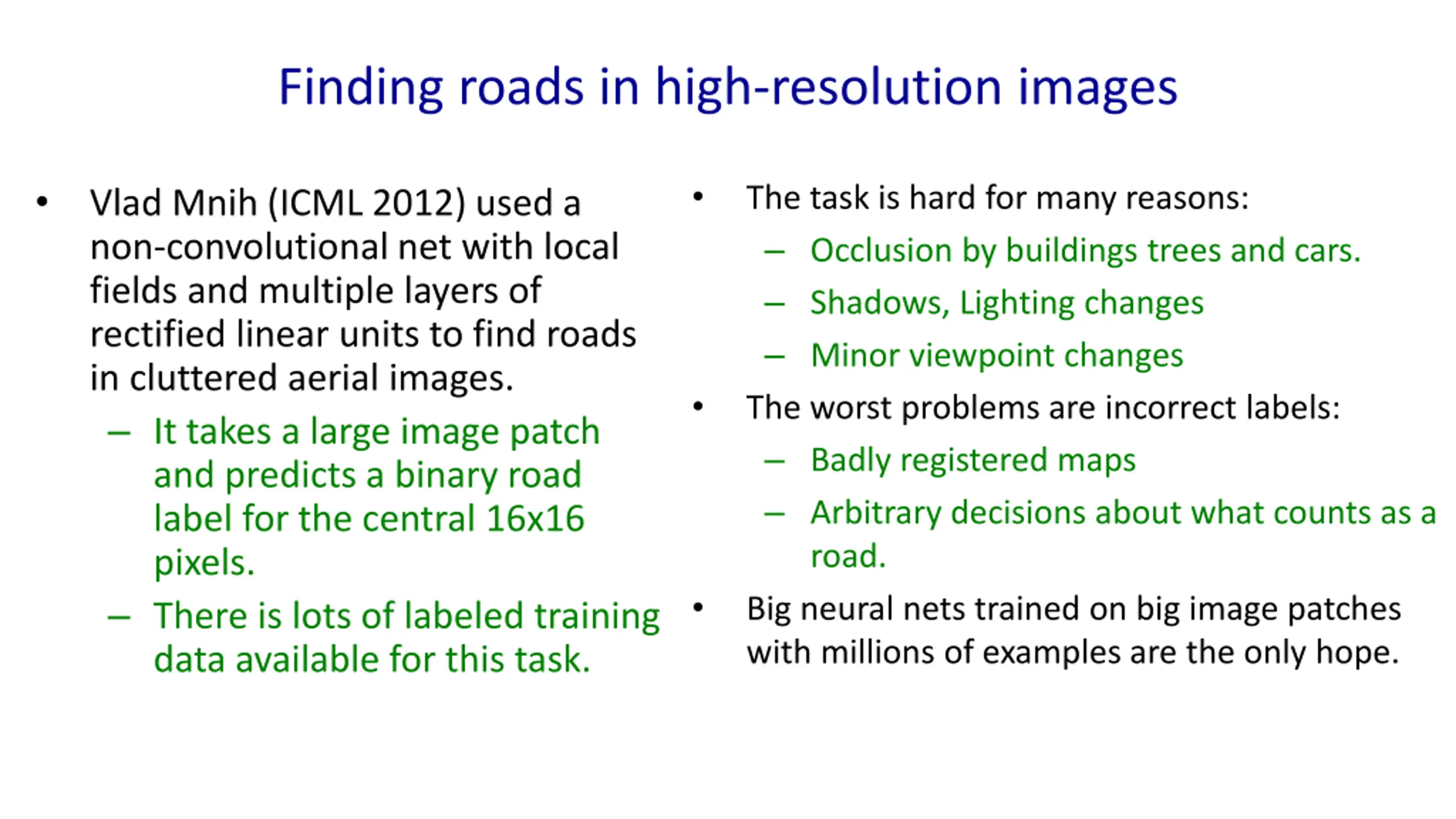 Finding roads in high-resolution images

• Vlad Mnih (ICML 2012) used a non-convolutional net with local fields and multiple layers of rectified linear units to find roads in cluttered aerial images.
– It takes a large image patch and predicts a binary road label for the central 16x16 pixels.
– There is lots of labeled training data available for this task.

• The task is hard for many reasons:
– Occlusion by buildings trees and cars.
– Shadows, Lighting changes
– Minor viewpoint changes
• The worst problems are incorrect labels:
– Badly registered maps
– Arbitrary decisions about what counts as a road.
• Big neural nets trained on big image patches with millions of examples are the only hope.